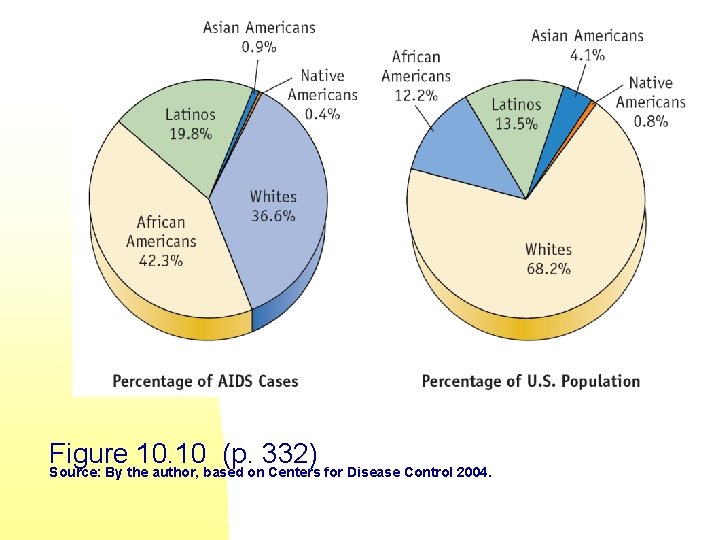 Asian Americans
0.9%

Native Americans
0.4%

Latinos
19.8%

Whites
36.6%

African Americans
42.3%

Percentage of AIDS Cases

African Americans
12.2%

Asian Americans
4.1%

Native Americans
0.8%

Latinos
13.5%

Whites
68.2%

Percentage of U.S. Population

Figure 10.10 (p. 332)
Source: By the author, based on Centers for Disease Control 2004.